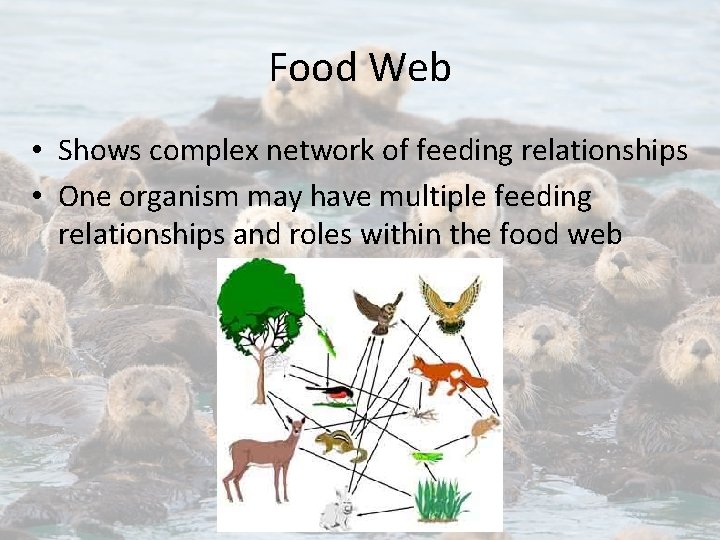 Food Web

• Shows complex network of feeding relationships
• One organism may have multiple feeding relationships and roles within the food web